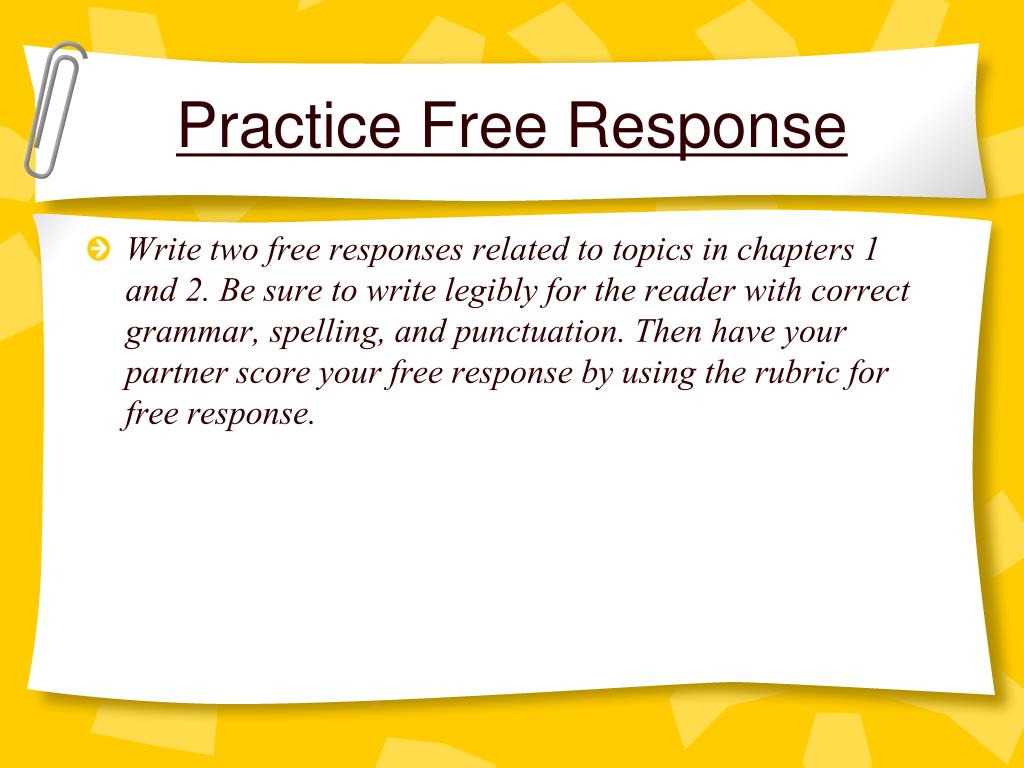 Practice Free Response

Write two free responses related to topics in chapters 1 and 2. Be sure to write legibly for the reader with correct grammar, spelling, and punctuation. Then have your partner score your free response by using the rubric for free response.